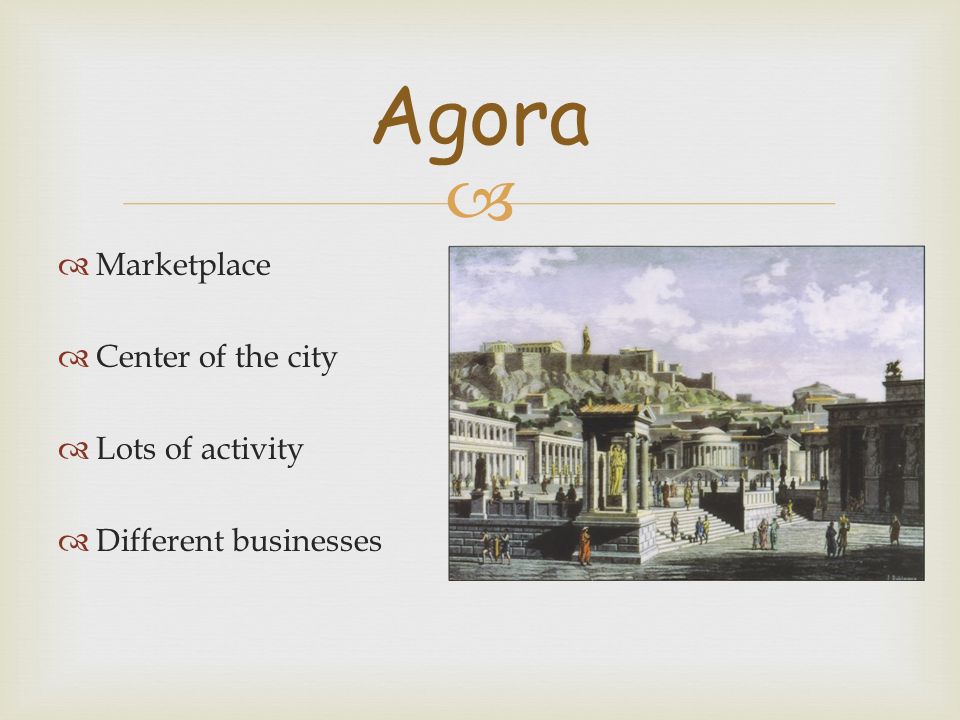 Agora

Marketplace

Center of the city

Lots of activity

Different businesses